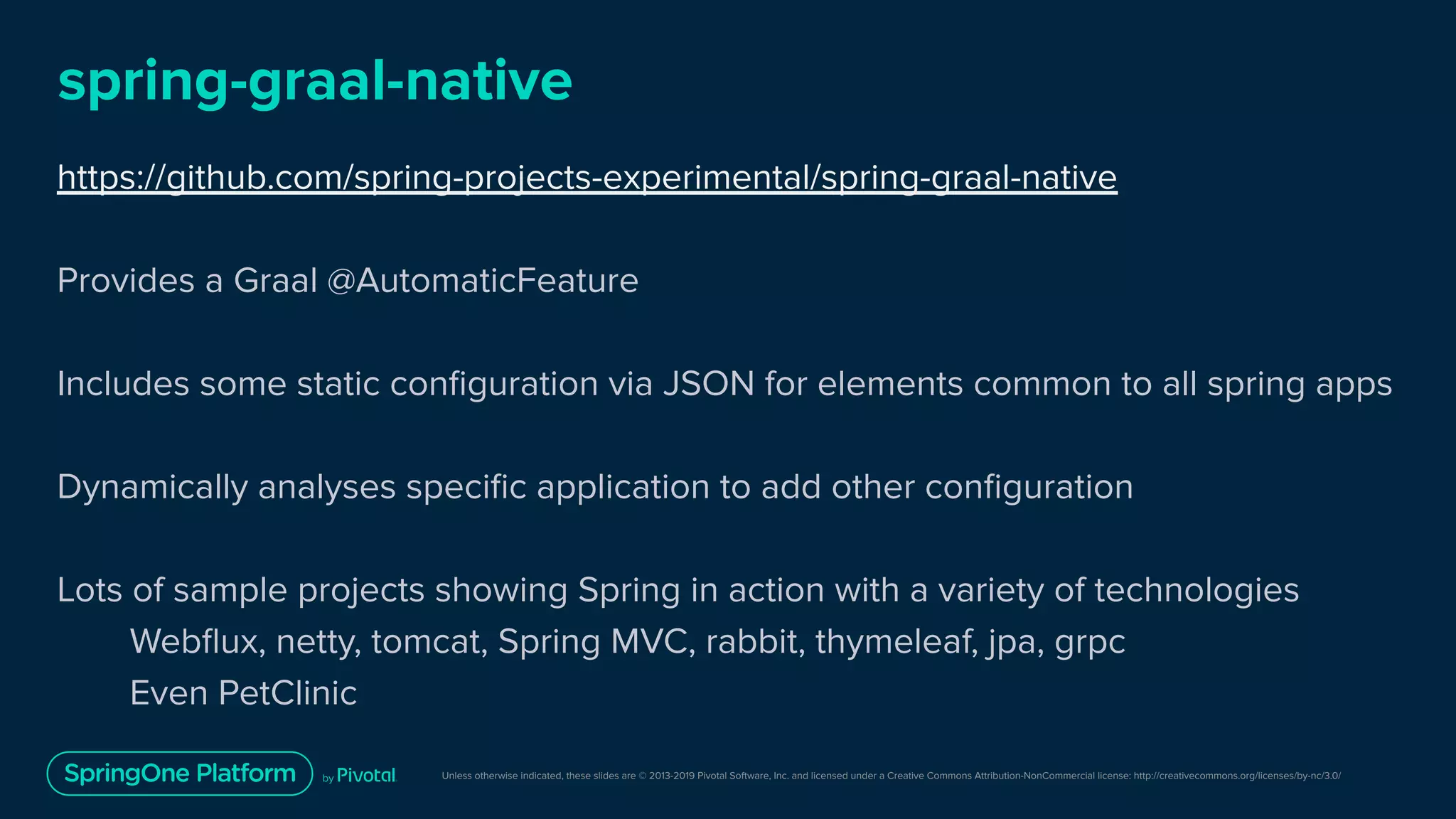 spring-graal-native

https://github.com/spring-projects-experimental/spring-graal-native

Provides a Graal @AutomaticFeature

Includes some static configuration via JSON for elements common to all spring apps

Dynamically analyses specific application to add other configuration

Lots of sample projects showing Spring in action with a variety of technologies

Webflux, netty, tomcat, Spring MVC, rabbit, thymeleaf, jpa, grpc

Even PetClinic

SpringOne Platform by Pivotal

Unless otherwise indicated, these slides are © 2013-2019 Pivotal Software, Inc. and licensed under a Creative Commons Attribution-NonCommercial license: http://creativecommons.org/licenses/by-nc/3.0/